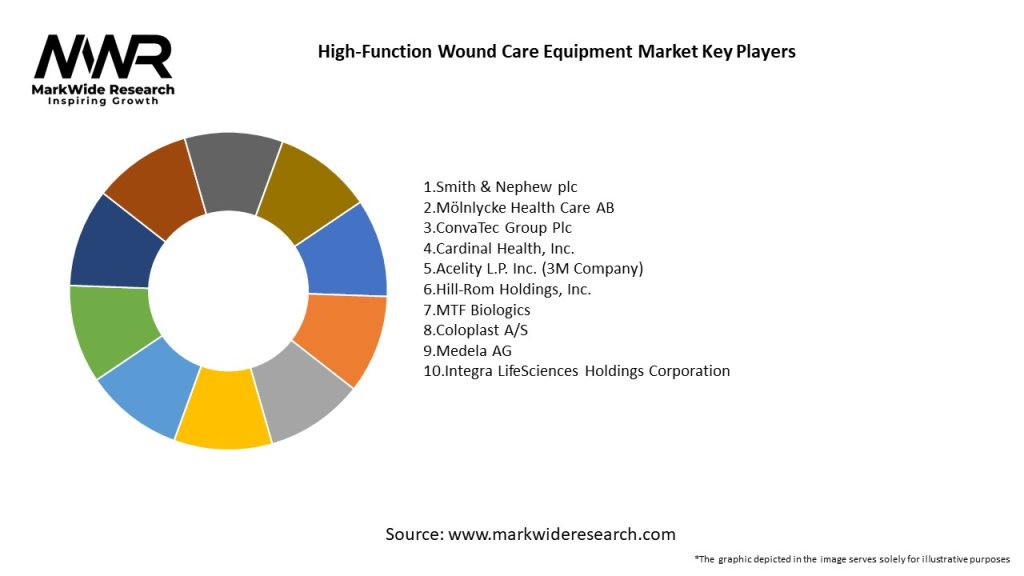 MWR
MarkWide Research
Inspiring Growth

High-Function Wound Care Equipment Market Key Players

1.Smith & Nephew plc
2.Mölnlycke Health Care AB
3.ConvaTec Group Plc
4.Cardinal Health, Inc.
5.Acelity L.P. Inc. (3M Company)
6.Hill-Rom Holdings, Inc.
7.MTF Biologics
8.Coloplast A/S
9.Medela AG
10.Integra LifeSciences Holdings Corporation

Source: www.markwideresearch.com

*The graphic depicted in the image serves solely for illustrative purposes